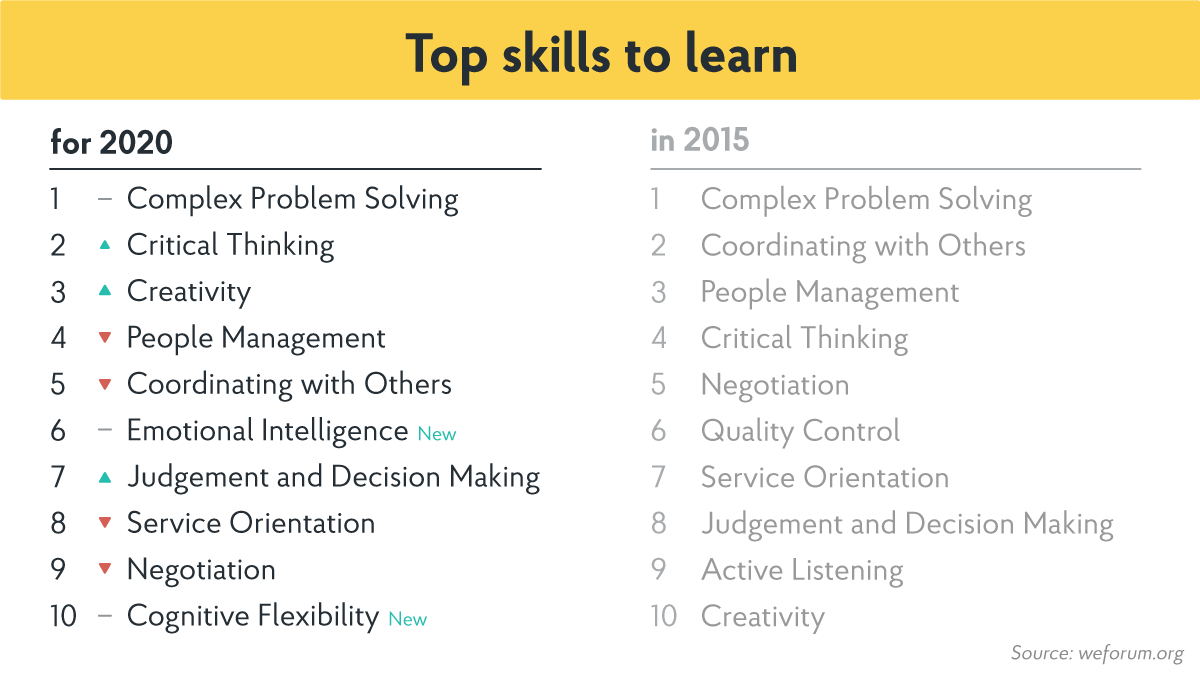 Top skills to learn

for 2020

1 – Complex Problem Solving
2 ▲ Critical Thinking
3 ▲ Creativity
4 ▼ People Management
5 ▼ Coordinating with Others
6 – Emotional Intelligence New
7 ▲ Judgement and Decision Making
8 ▼ Service Orientation
9 ▼ Negotiation
10 – Cognitive Flexibility New

in 2015

1 Complex Problem Solving
2 Coordinating with Others
3 People Management
4 Critical Thinking
5 Negotiation
6 Quality Control
7 Service Orientation
8 Judgement and Decision Making
9 Active Listening
10 Creativity

Source: weforum.org